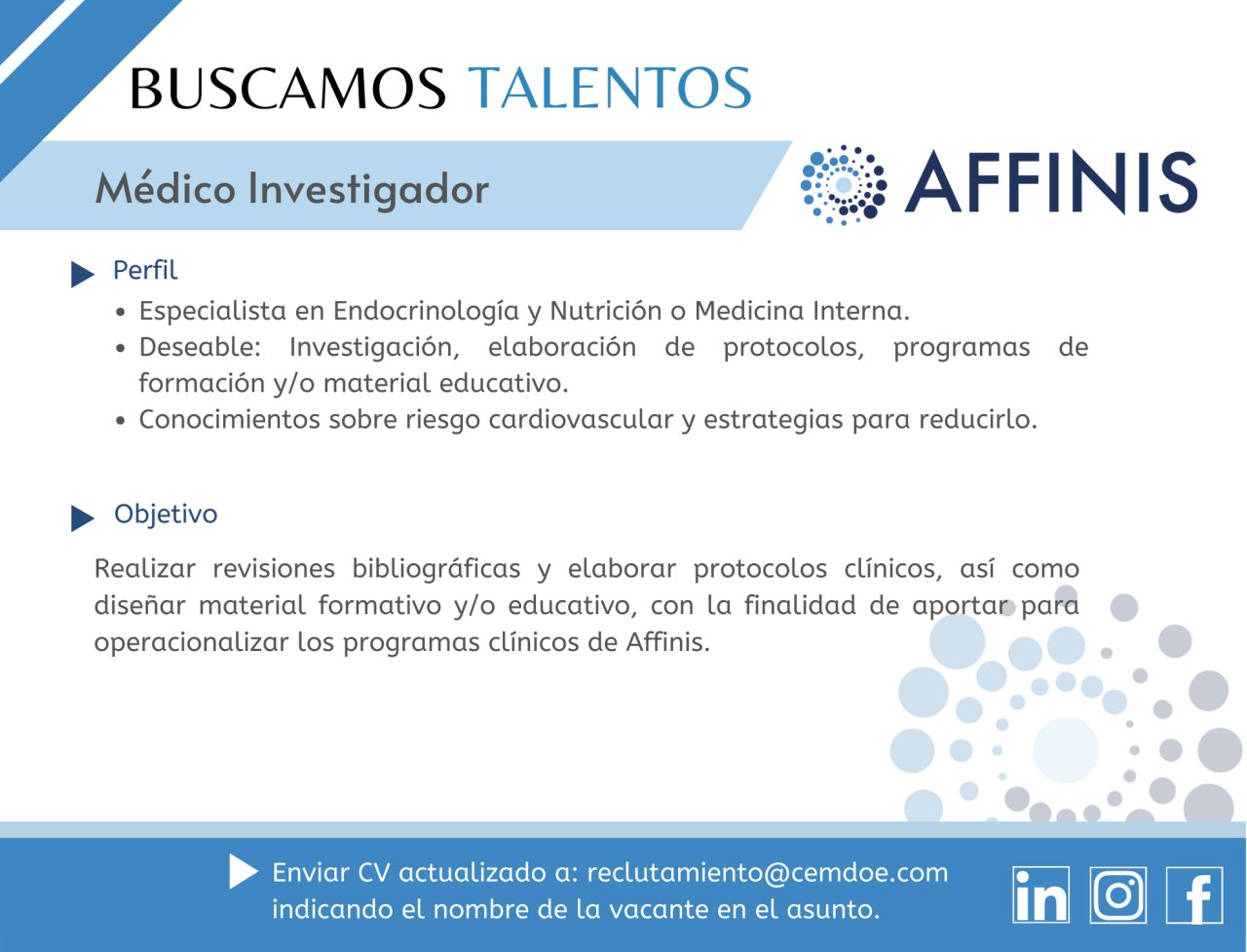 BUSCAMOS TALENTOS

Médico Investigador

AFFINIS

Perfil

• Especialista en Endocrinología y Nutrición o Medicina Interna.
• Deseable: Investigación, elaboración de protocolos, programas de formación y/o material educativo.
• Conocimientos sobre riesgo cardiovascular y estrategias para reducirlo.

Objetivo

Realizar revisiones bibliográficas y elaborar protocolos clínicos, así como diseñar material formativo y/o educativo, con la finalidad de aportar para operacionalizar los programas clínicos de Affinis.

Enviar CV actualizado a: reclutamiento@cemdoe.com indicando el nombre de la vacante en el asunto.

in

f